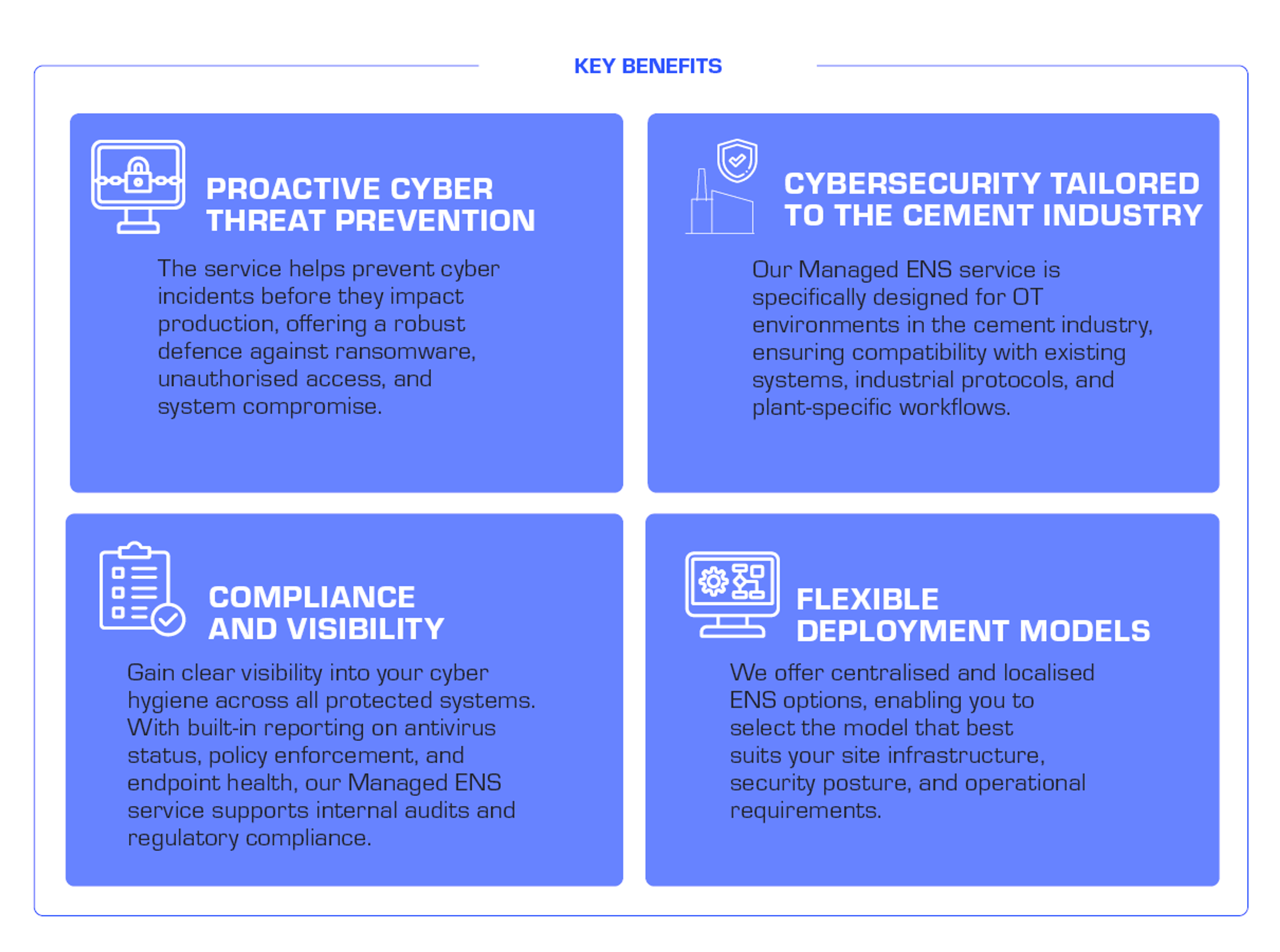 KEY BENEFITS

PROACTIVE CYBER THREAT PREVENTION

The service helps prevent cyber incidents before they impact production, offering a robust defence against ransomware, unauthorised access, and system compromise.

CYBERSECURITY TAILORED TO THE CEMENT INDUSTRY

Our Managed ENS service is specifically designed for OT environments in the cement industry, ensuring compatibility with existing systems, industrial protocols, and plant-specific workflows.

COMPLIANCE AND VISIBILITY

Gain clear visibility into your cyber hygiene across all protected systems. With built-in reporting on antivirus status, policy enforcement, and endpoint health, our Managed ENS service supports internal audits and regulatory compliance.

FLEXIBLE DEPLOYMENT MODELS

We offer centralised and localised ENS options, enabling you to select the model that best suits your site infrastructure, security posture, and operational requirements.